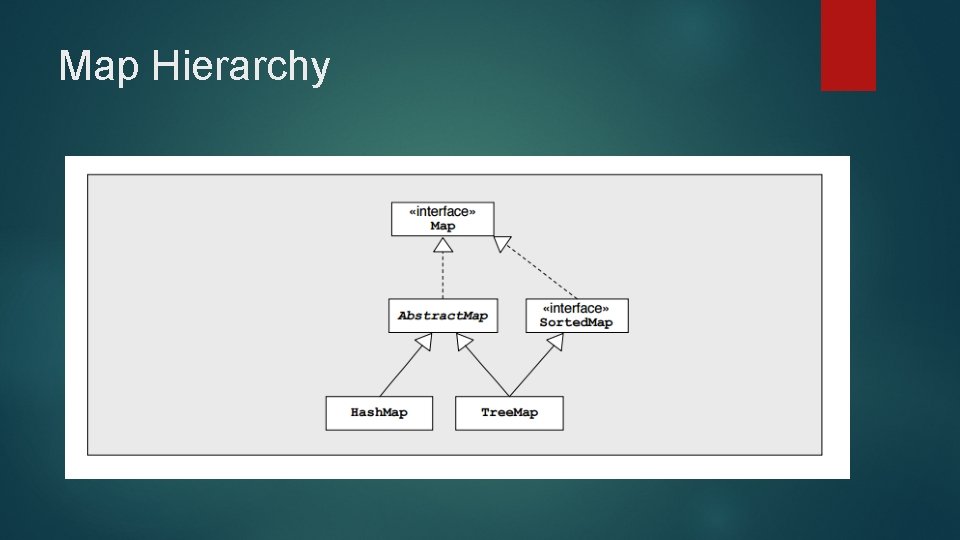 Map Hierarchy

«interface»
Map

AbstractMap

«interface»
SortedMap

HashMap

TreeMap